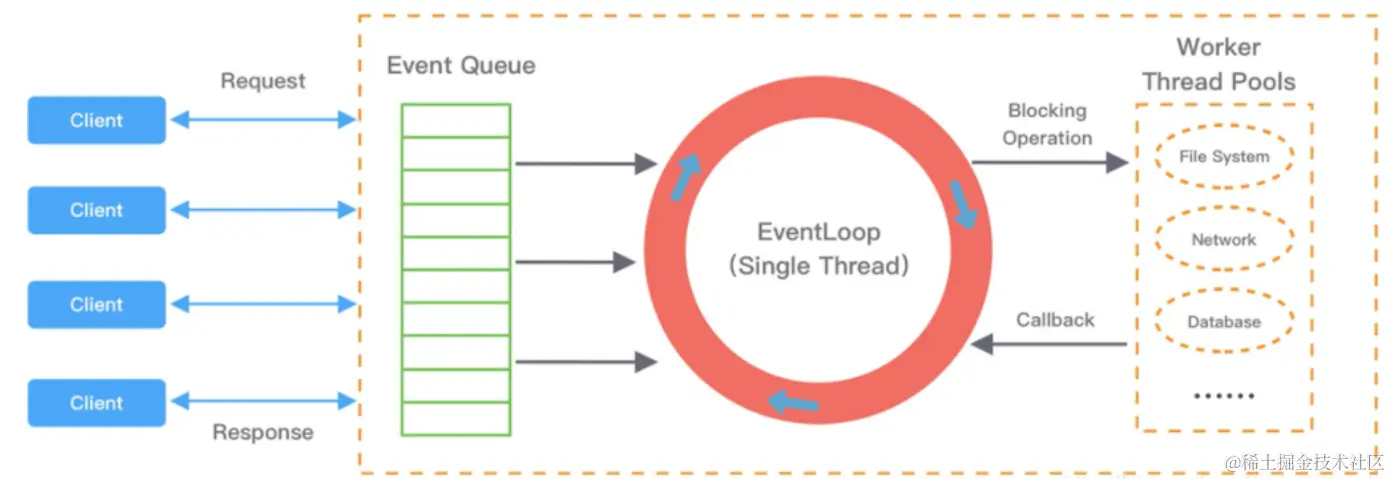 Request

Client

Client

Client

Client

Response

Event Queue

EventLoop
(Single Thread)

Blocking
Operation

Callback

Worker
Thread Pools

File System

Network

Database

......

@稀土掘金技术社区